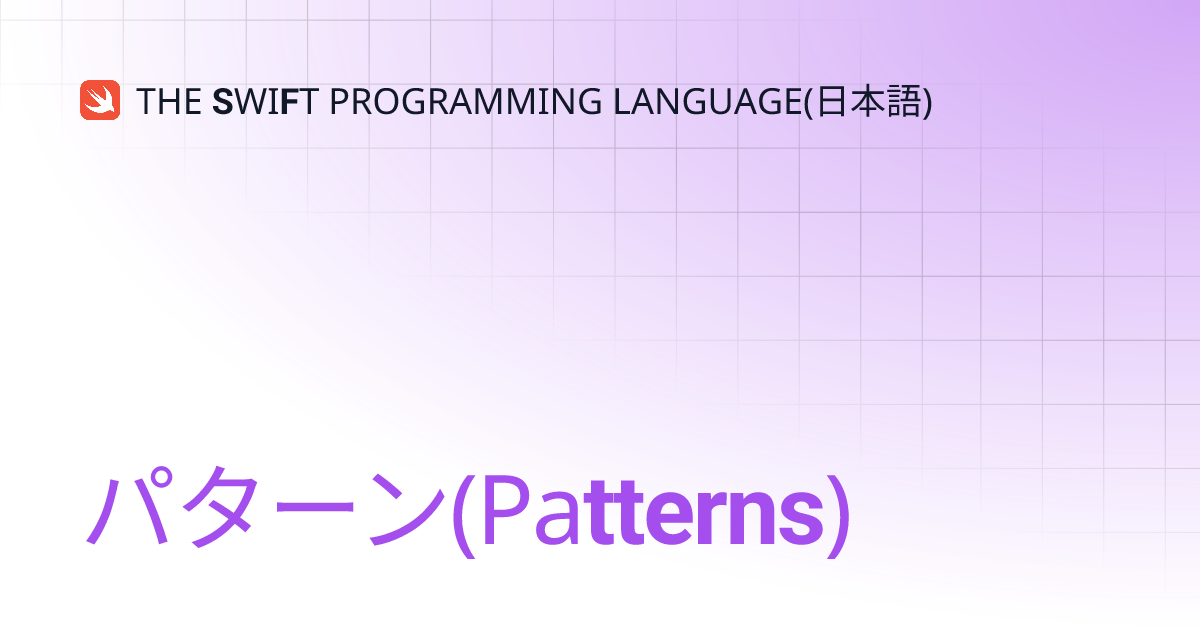 THE SWIFT PROGRAMMING LANGUAGE(日本語)

パターン(Patterns)